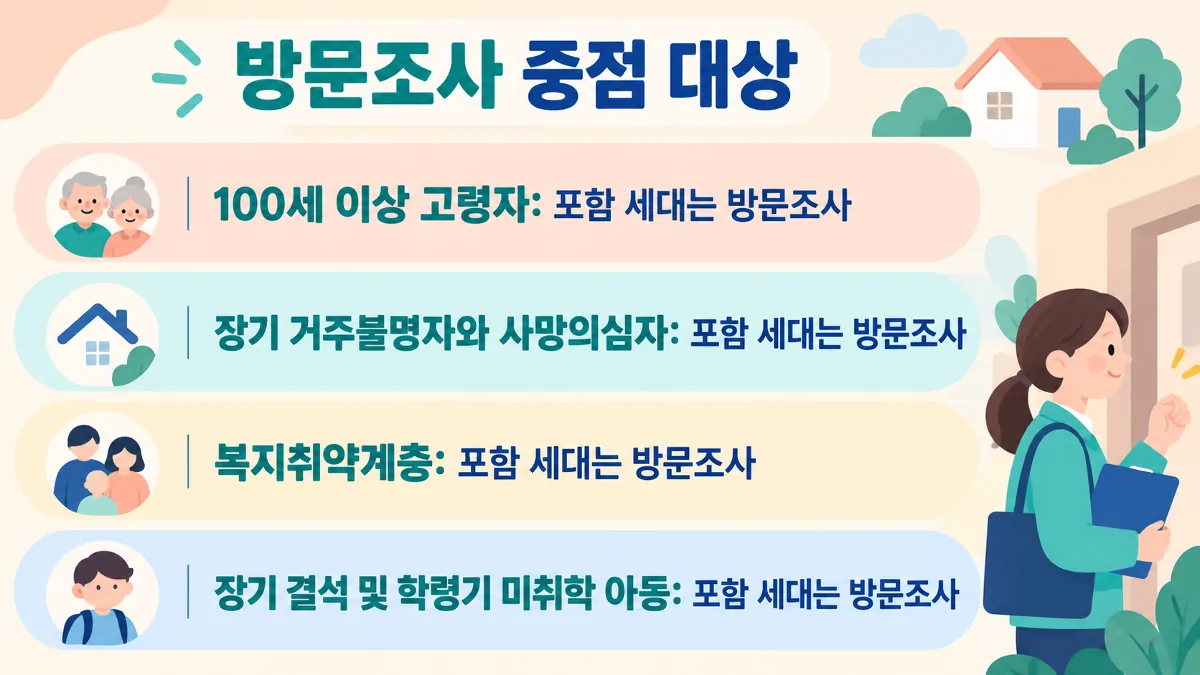 방문조사 중점 대상

100세 이상 고령자: 포함 세대는 방문조사

장기 거주불명자와 사망의심자: 포함 세대는 방문조사

복지취약계층: 포함 세대는 방문조사

장기 결석 및 학령기 미취학 아동: 포함 세대는 방문조사